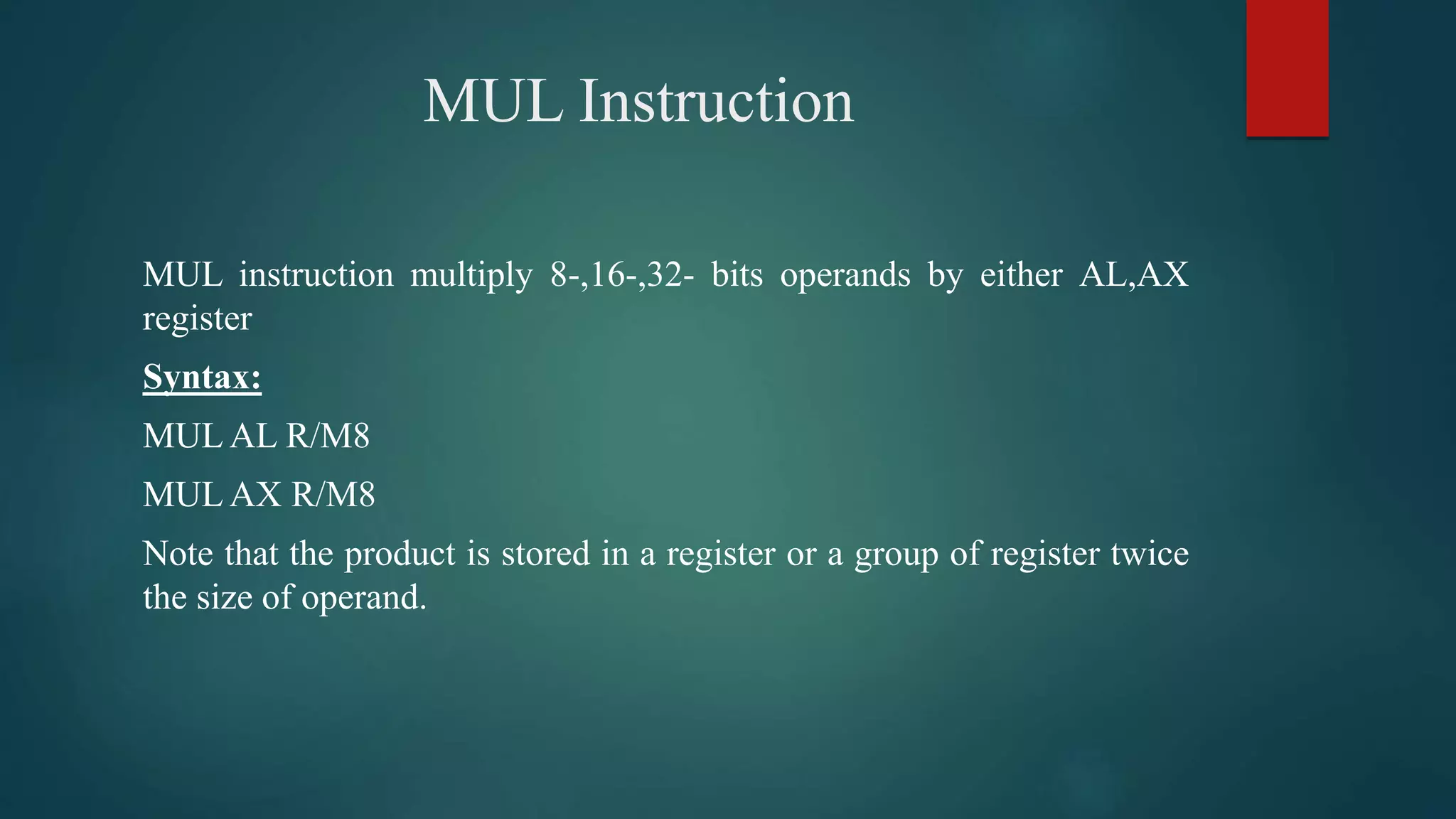 MUL Instruction

MUL instruction multiply 8-,16-,32- bits operands by either AL,AX register

Syntax:

MUL AL R/M8

MUL AX R/M8

Note that the product is stored in a register or a group of register twice the size of operand.